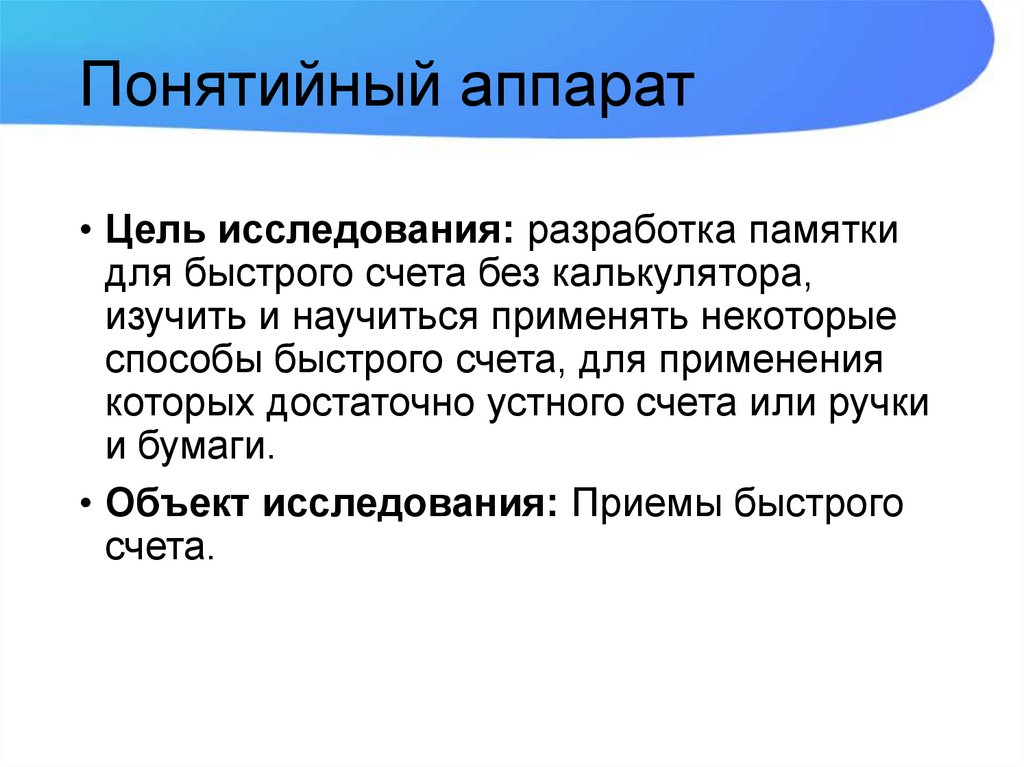 Понятийный аппарат

• Цель исследования: разработка памятки для быстрого счета без калькулятора, изучить и научиться применять некоторые способы быстрого счета, для применения которых достаточно устного счета или ручки и бумаги.

• Объект исследования: Приемы быстрого счета.